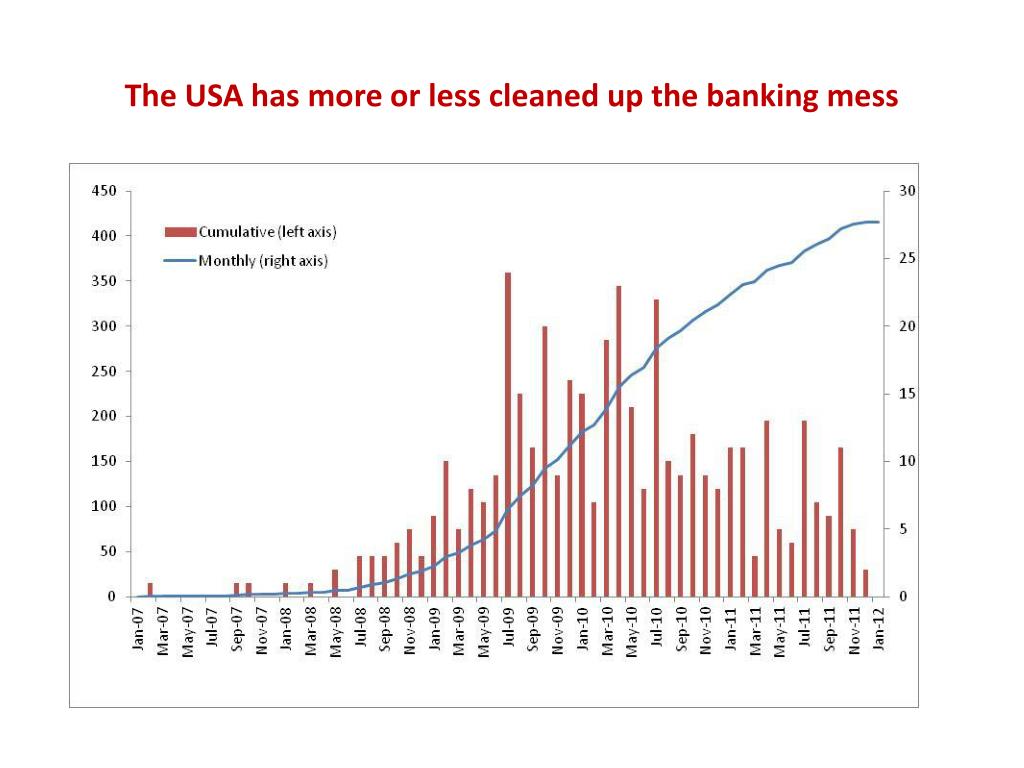 The USA has more or less cleaned up the banking mess

Cumulative (left axis)
Monthly (right axis)

450
400
350
300
250
200
150
100
50
0

30
25
20
15
10
5
0

Jan-07
Mar-07
May-07
Jul-07
Sep-07
Nov-07
Jan-08
Mar-08
May-08
Jul-08
Sep-08
Nov-08
Jan-09
Mar-09
May-09
Jul-09
Sep-09
Nov-09
Jan-10
Mar-10
May-10
Jul-10
Sep-10
Nov-10
Jan-11
Mar-11
May-11
Jul-11
Sep-11
Nov-11
Jan-12